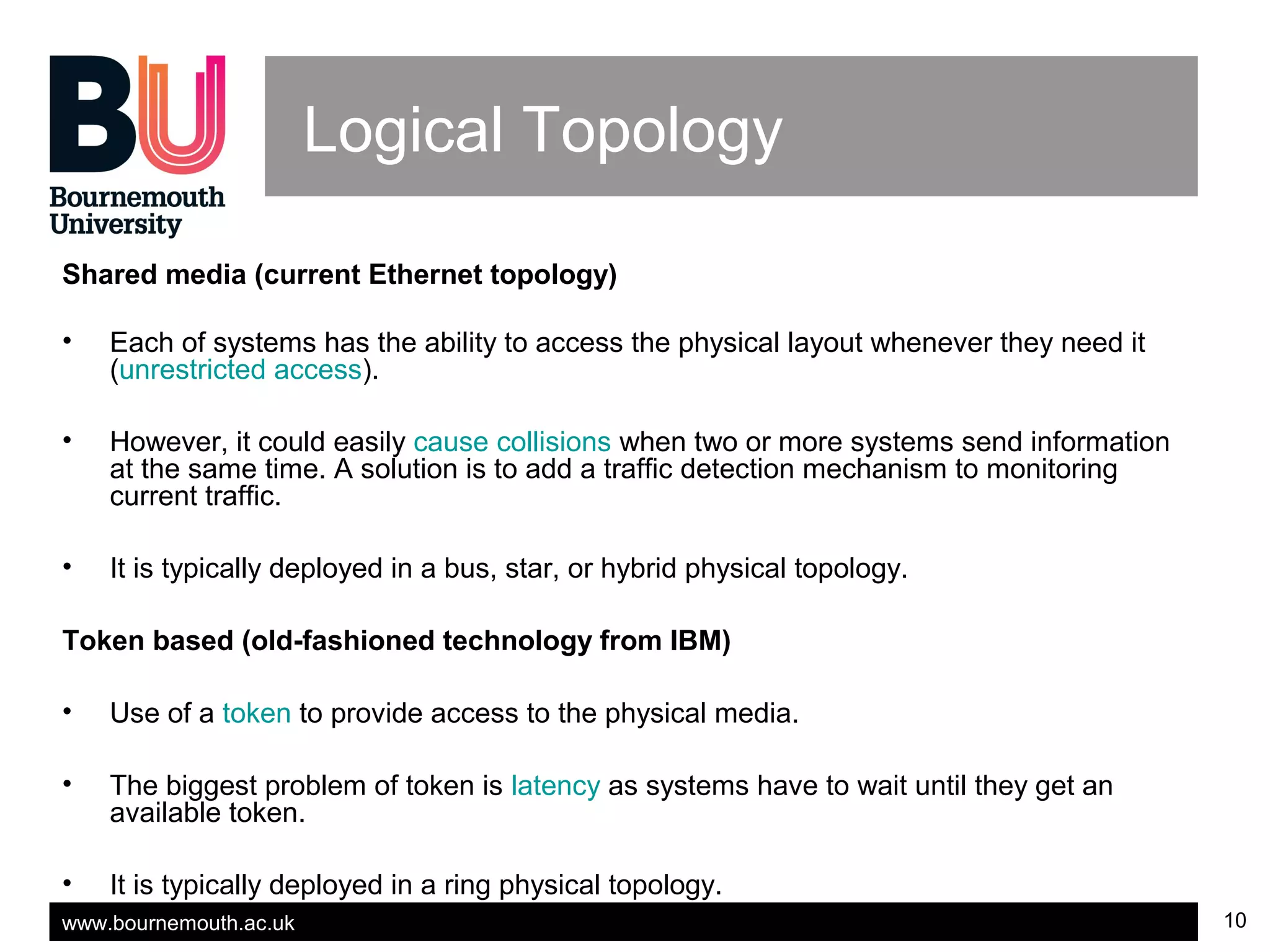 BU
Bournemouth University

Logical Topology

Shared media (current Ethernet topology)

• Each of systems has the ability to access the physical layout whenever they need it (unrestricted access).

• However, it could easily cause collisions when two or more systems send information at the same time. A solution is to add a traffic detection mechanism to monitoring current traffic.

• It is typically deployed in a bus, star, or hybrid physical topology.

Token based (old-fashioned technology from IBM)

• Use of a token to provide access to the physical media.

• The biggest problem of token is latency as systems have to wait until they get an available token.

• It is typically deployed in a ring physical topology.

www.bournemouth.ac.uk

10